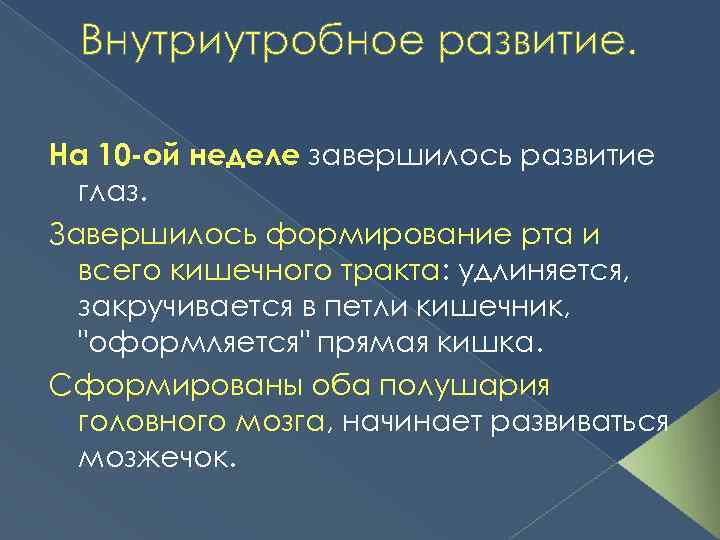 Внутриутробное развитие.

На 10-ой неделе завершилось развитие глаз.

Завершилось формирование рта и всего кишечного тракта: удлиняется, закручивается в петли кишечник, "оформляется" прямая кишка.

Сформированы оба полушария головного мозга, начинает развиваться мозжечок.